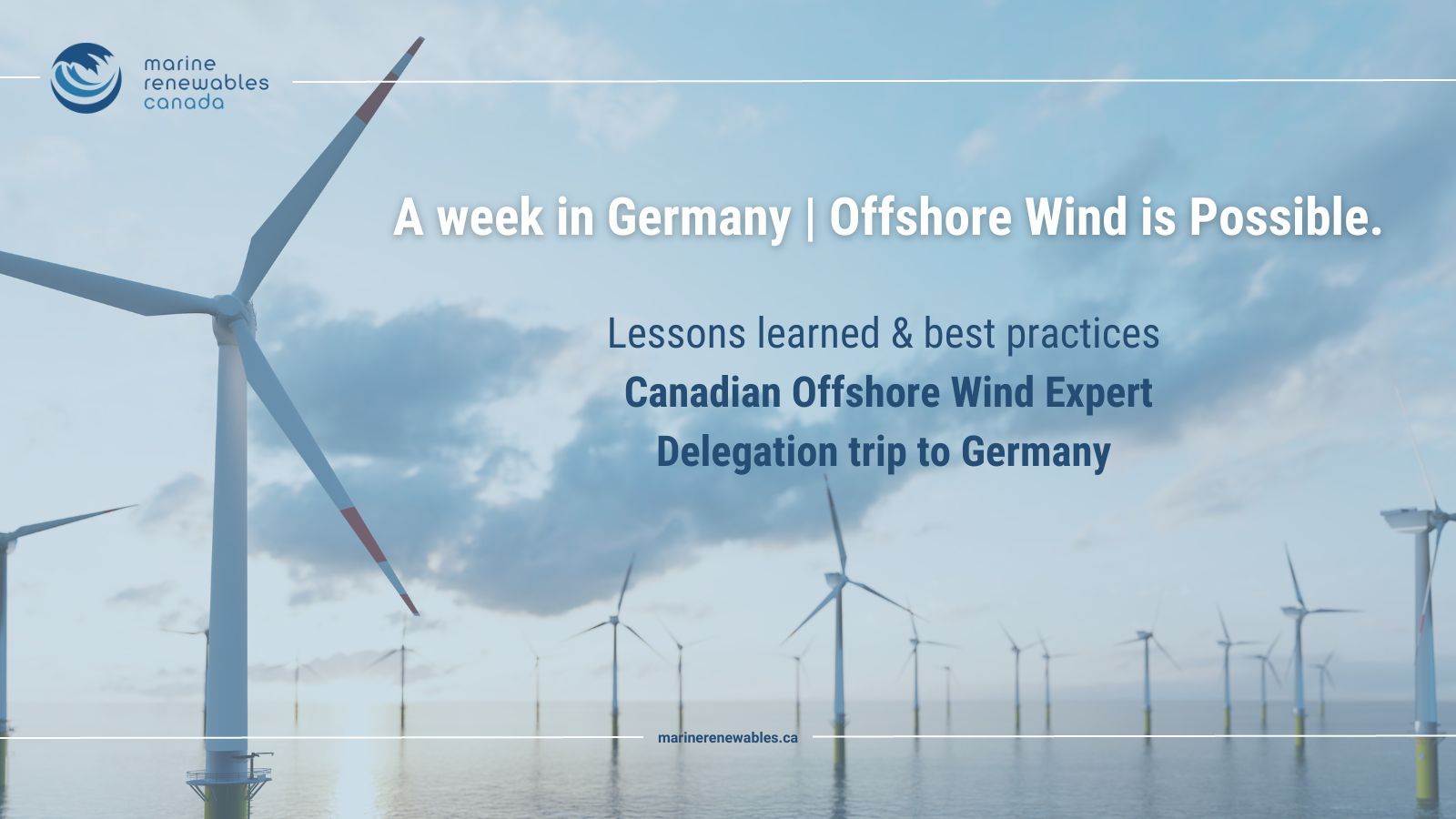 marine renewables canada

A week in Germany | Offshore Wind is Possible.

Lessons learned & best practices
Canadian Offshore Wind Expert Delegation trip to Germany

marinerenewables.ca